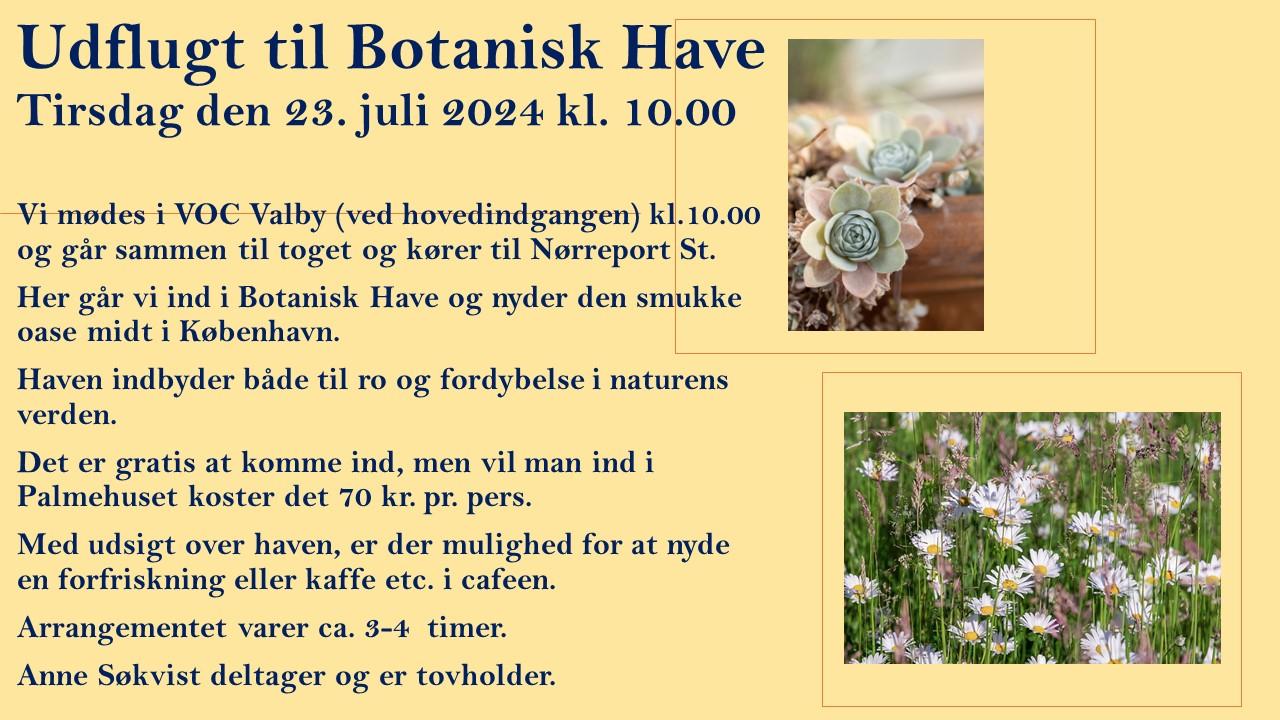 Udflugt til Botanisk Have
Tirsdag den 23. juli 2024 kl. 10.00

Vi mødes i VOC Valby (ved hovedindgangen) kl.10.00 og går sammen til toget og kører til Nørreport St.

Her går vi ind i Botanisk Have og nyder den smukke oase midt i København.

Haven indbyder både til ro og fordybelse i naturens verden.

Det er gratis at komme ind, men vil man ind i Palmehuset koster det 70 kr. pr. pers.

Med udsigt over haven, er der mulighed for at nyde en forfriskning eller kaffe etc. i cafeen.

Arrangementet varer ca. 3-4 timer.

Anne Søkvist deltager og er tovholder.